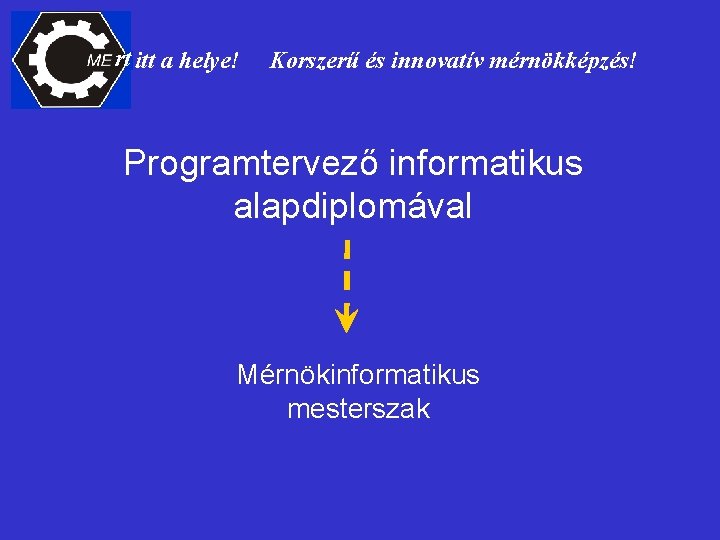 MErt itt a helye! Korszerű és innovatív mérnökképzés!

Programtervező informatikus alapdiplomával

Mérnökinformatikus mesterszak